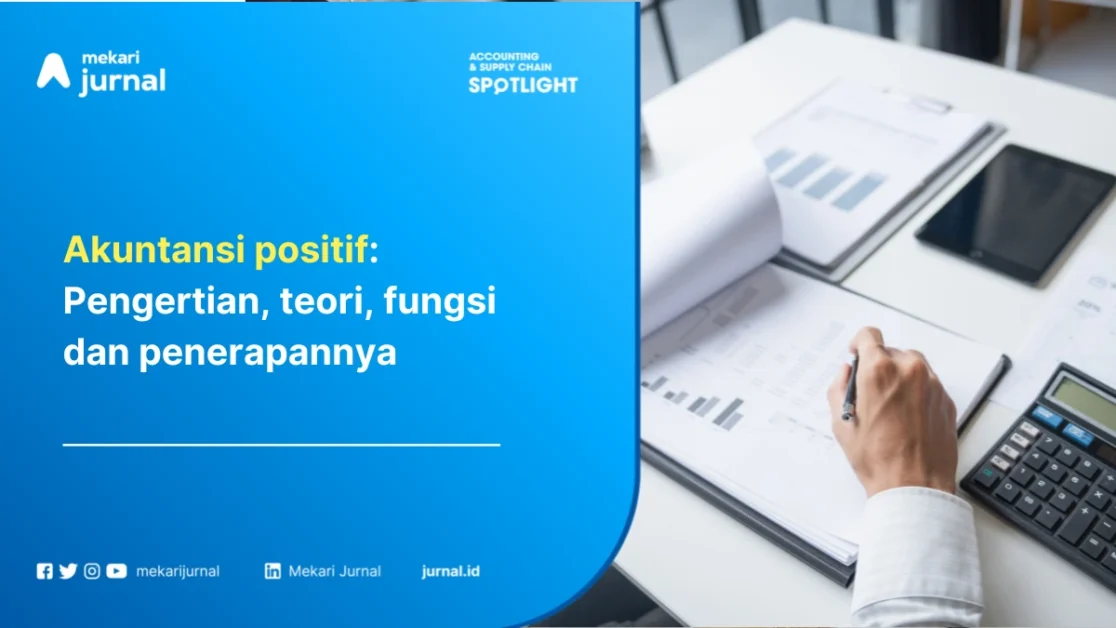 mekari jurnal

ACCOUNTING & SUPPLY CHAIN SPOTLIGHT

Akuntansi positif: Pengertian, teori, fungsi dan penerapannya

mekarijurnal Mekari Jurnal jurnal.id